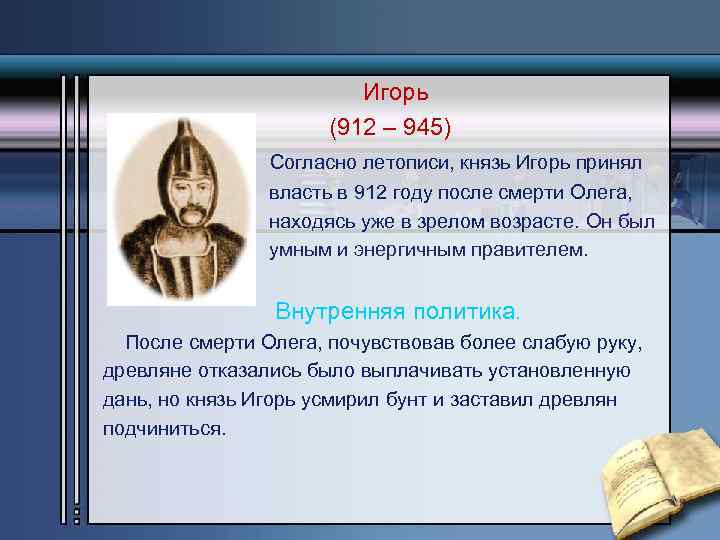 Игорь
(912 – 945)

Согласно летописи, князь Игорь принял власть в 912 году после смерти Олега, находясь уже в зрелом возрасте. Он был умным и энергичным правителем.

Внутренняя политика.

После смерти Олега, почувствовав более слабую руку, древляне отказались было выплачивать установленную дань, но князь Игорь усмирил бунт и заставил древлян подчиниться.